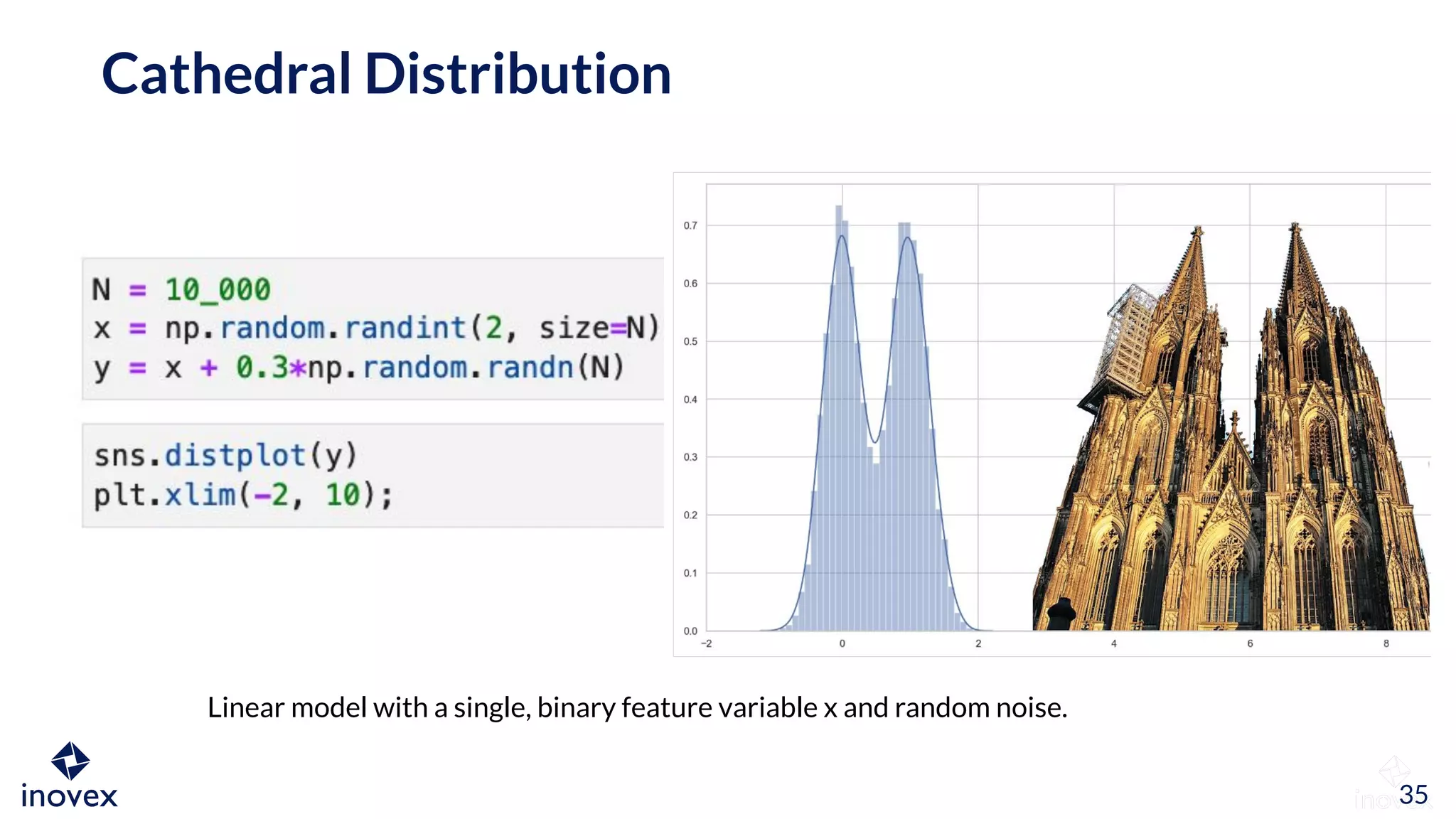 Cathedral Distribution

N = 10_000
x = np.random.randint(2, size=N)
y = x + 0.3*np.random.randn(N)

sns.distplot(y)
plt.xlim(-2, 10);

0.7
0.6
0.5
0.4
0.3
0.2
0.1
0.0
−2
0
2
4
6
8

Linear model with a single, binary feature variable x and random noise.

inovex

35